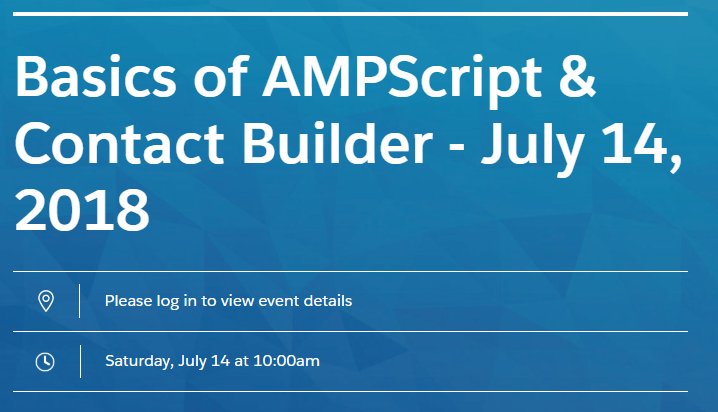 Basics of AMPScript & Contact Builder - July 14, 2018

Please log in to view event details

Saturday, July 14 at 10:00am